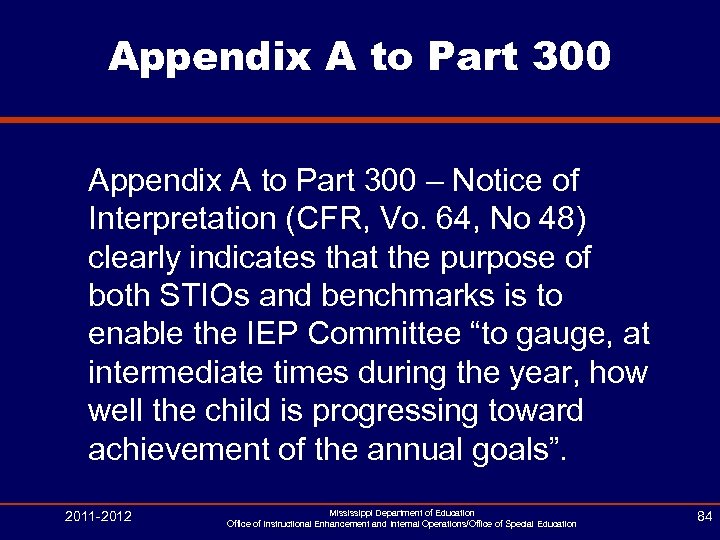 Appendix A to Part 300

Appendix A to Part 300 – Notice of Interpretation (CFR, Vo. 64, No 48) clearly indicates that the purpose of both STIOs and benchmarks is to enable the IEP Committee “to gauge, at intermediate times during the year, how well the child is progressing toward achievement of the annual goals”.

2011-2012

Mississippi Department of Education
Office of Instructional Enhancement and Internal Operations/Office of Special Education

84